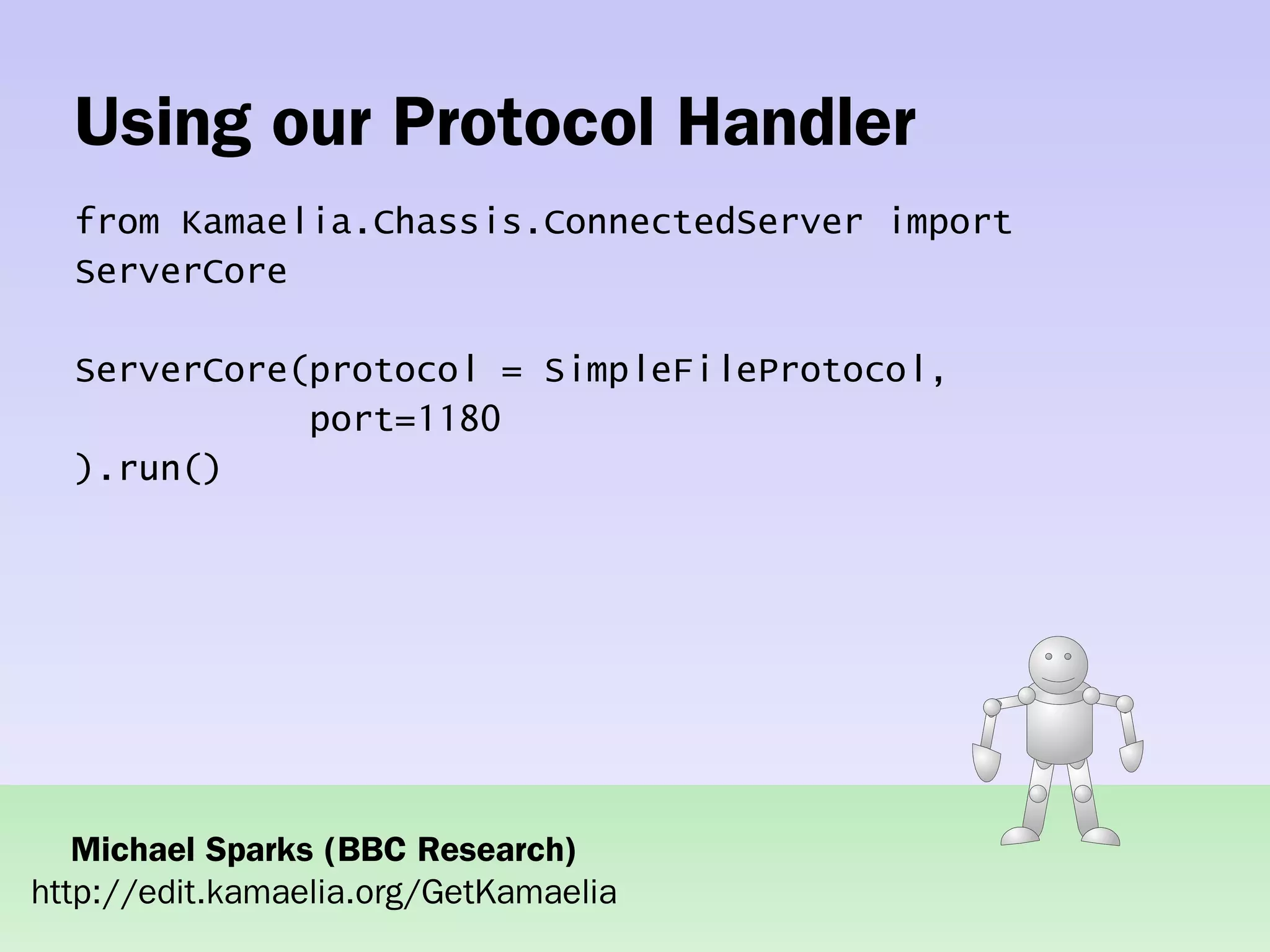 Using our Protocol Handler

from Kamaelia.Chassis.ConnectedServer import ServerCore

ServerCore(protocol = SimpleFileProtocol,
           port=1180
).run()

Michael Sparks (BBC Research)
http://edit.kamaelia.org/GetKamaelia